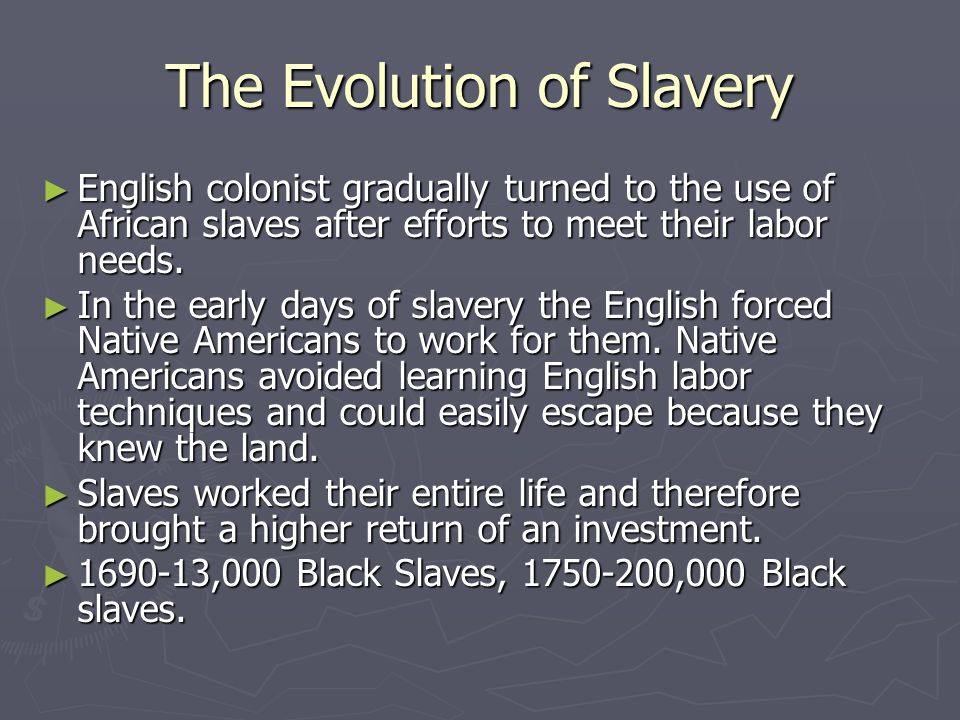 The Evolution of Slavery

► English colonist gradually turned to the use of African slaves after efforts to meet their labor needs.

► In the early days of slavery the English forced Native Americans to work for them. Native Americans avoided learning English labor techniques and could easily escape because they knew the land.

► Slaves worked their entire life and therefore brought a higher return of an investment.

► 1690-13,000 Black Slaves, 1750-200,000 Black slaves.